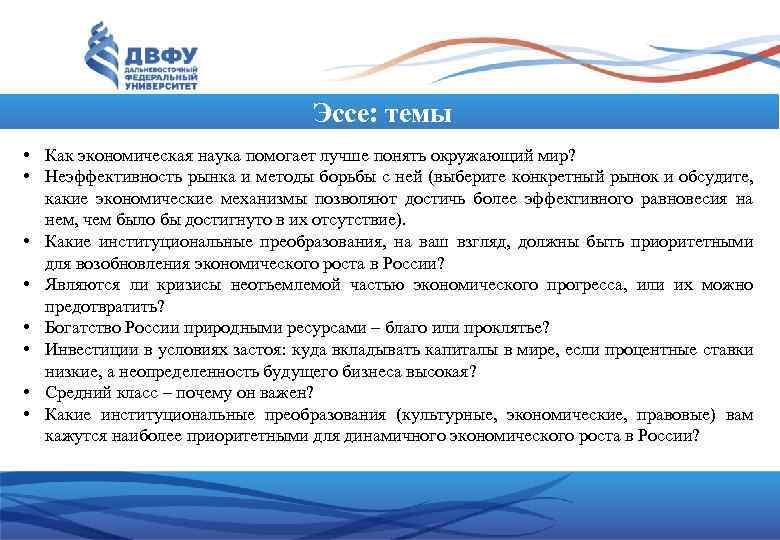 ДВФУ
ДАЛЬНЕВОСТОЧНЫЙ ФЕДЕРАЛЬНЫЙ УНИВЕРСИТЕТ

Эссе: темы

• Как экономическая наука помогает лучше понять окружающий мир?
• Неэффективность рынка и методы борьбы с ней (выберите конкретный рынок и обсудите, какие экономические механизмы позволяют достичь более эффективного равновесия на нем, чем было бы достигнуто в их отсутствие).
• Какие институциональные преобразования, на ваш взгляд, должны быть приоритетными для возобновления экономического роста в России?
• Являются ли кризисы неотъемлемой частью экономического прогресса, или их можно предотвратить?
• Богатство России природными ресурсами – благо или проклятье?
• Инвестиции в условиях застоя: куда вкладывать капиталы в мире, если процентные ставки низкие, а неопределенность будущего бизнеса высокая?
• Средний класс – почему он важен?
• Какие институциональные преобразования (культурные, экономические, правовые) вам кажутся наиболее приоритетными для динамичного экономического роста в России?